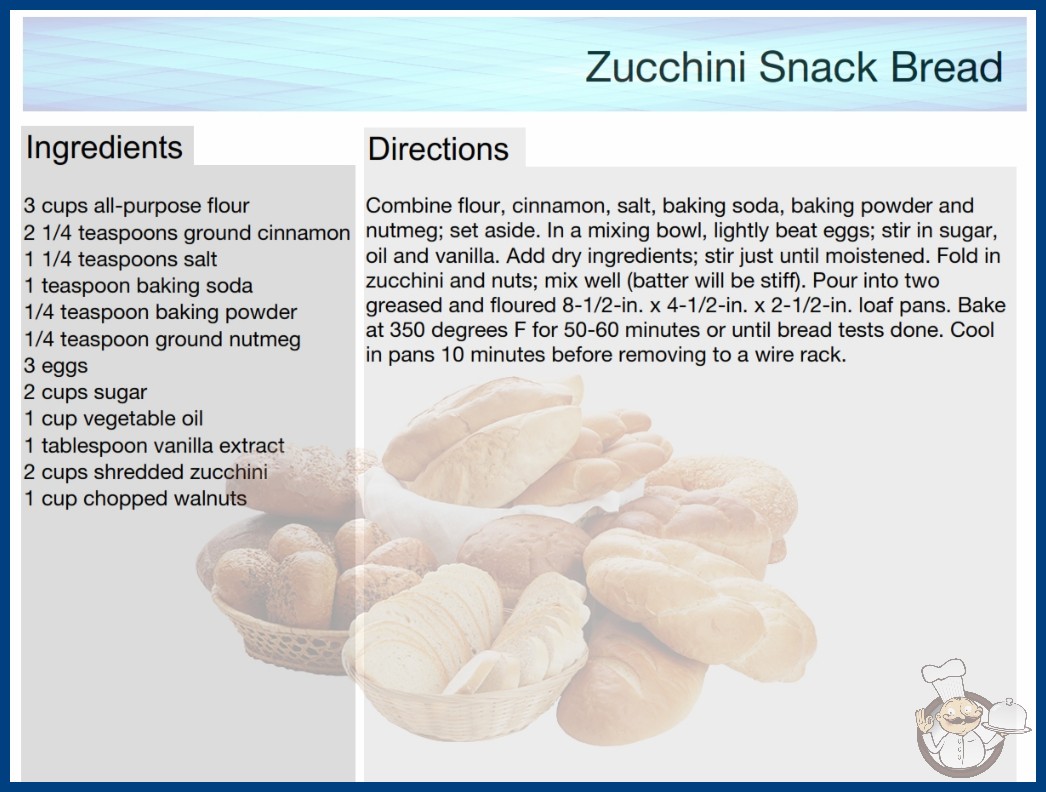 Zucchini Snack Bread

Ingredients

3 cups all-purpose flour
2 1/4 teaspoons ground cinnamon
1 1/4 teaspoons salt
1 teaspoon baking soda
1/4 teaspoon baking powder
1/4 teaspoon ground nutmeg
3 eggs
2 cups sugar
1 cup vegetable oil
1 tablespoon vanilla extract
2 cups shredded zucchini
1 cup chopped walnuts

Directions

Combine flour, cinnamon, salt, baking soda, baking powder and nutmeg; set aside. In a mixing bowl, lightly beat eggs; stir in sugar, oil and vanilla. Add dry ingredients; stir just until moistened. Fold in zucchini and nuts; mix well (batter will be stiff). Pour into two greased and floured 8-1/2-in. x 4-1/2-in. x 2-1/2-in. loaf pans. Bake at 350 degrees F for 50-60 minutes or until bread tests done. Cool in pans 10 minutes before removing to a wire rack.